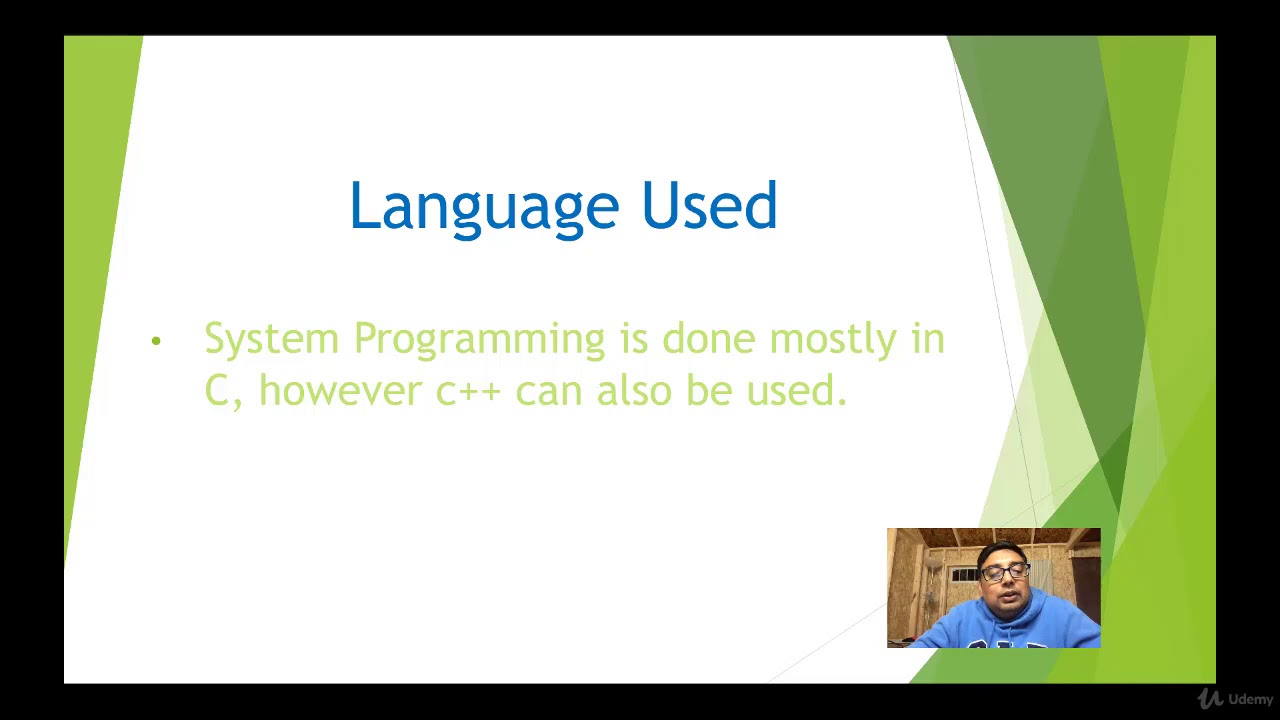 Language Used

• System Programming is done mostly in C, however c++ can also be used.

Udemy